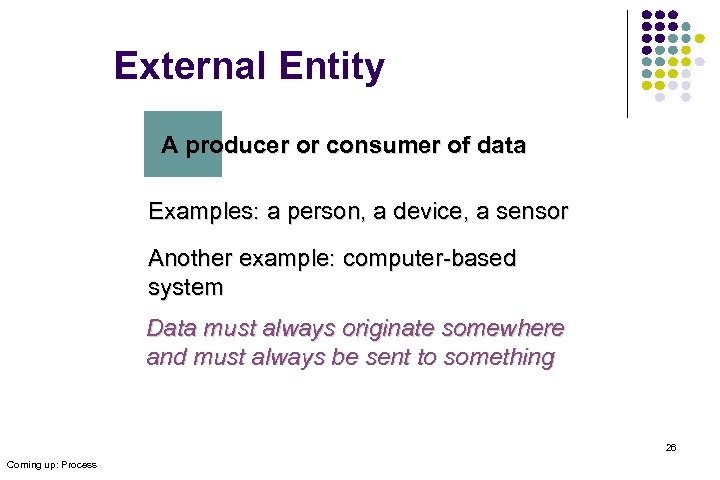 External Entity

A producer or consumer of data

Examples: a person, a device, a sensor

Another example: computer-based system

Data must always originate somewhere and must always be sent to something

26

Coming up: Process